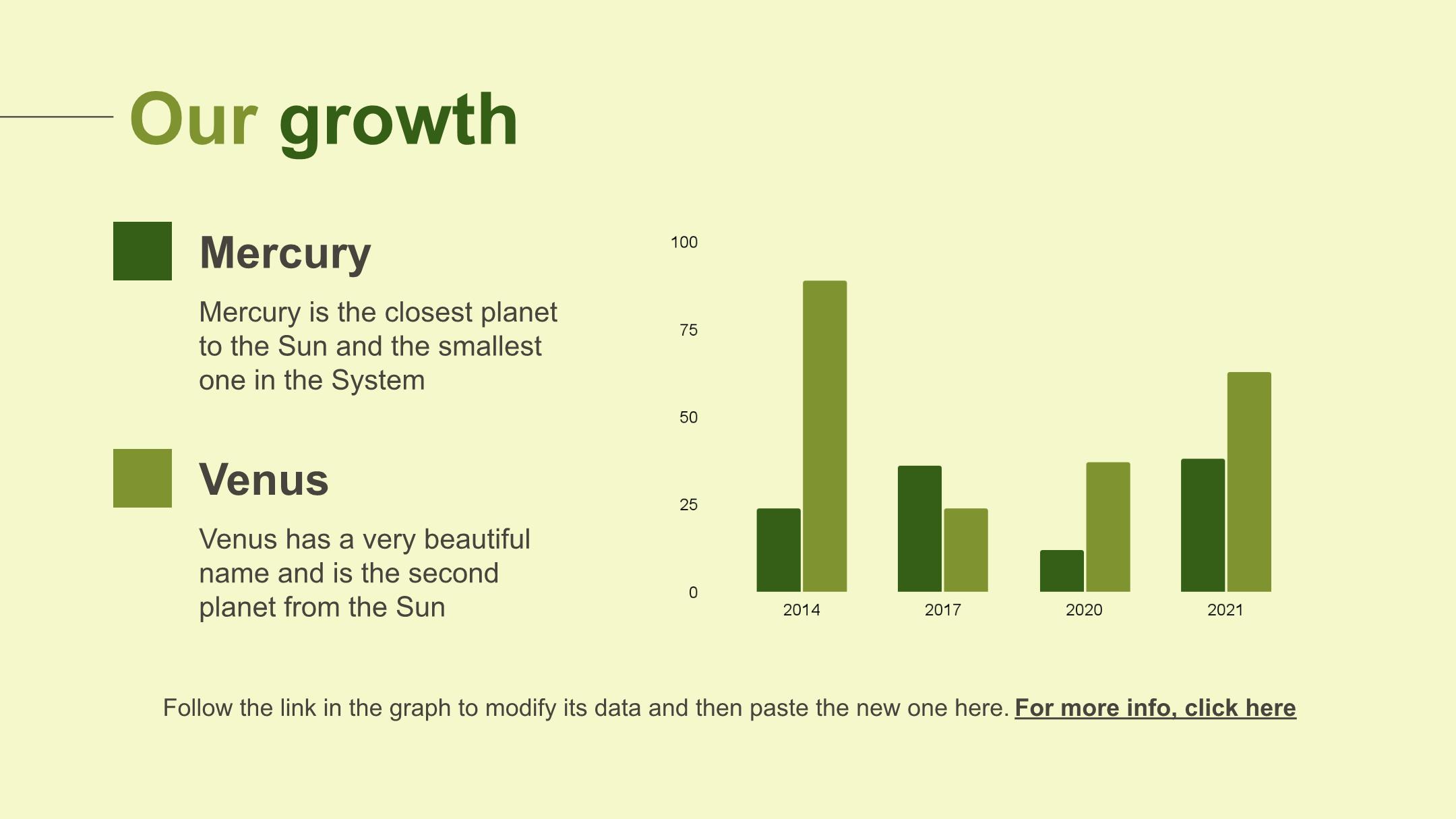 Our growth

Mercury

Mercury is the closest planet to the Sun and the smallest one in the System

Venus

Venus has a very beautiful name and is the second planet from the Sun

100
75
50
25
0
2014
2017
2020
2021

Follow the link in the graph to modify its data and then paste the new one here. For more info, click here